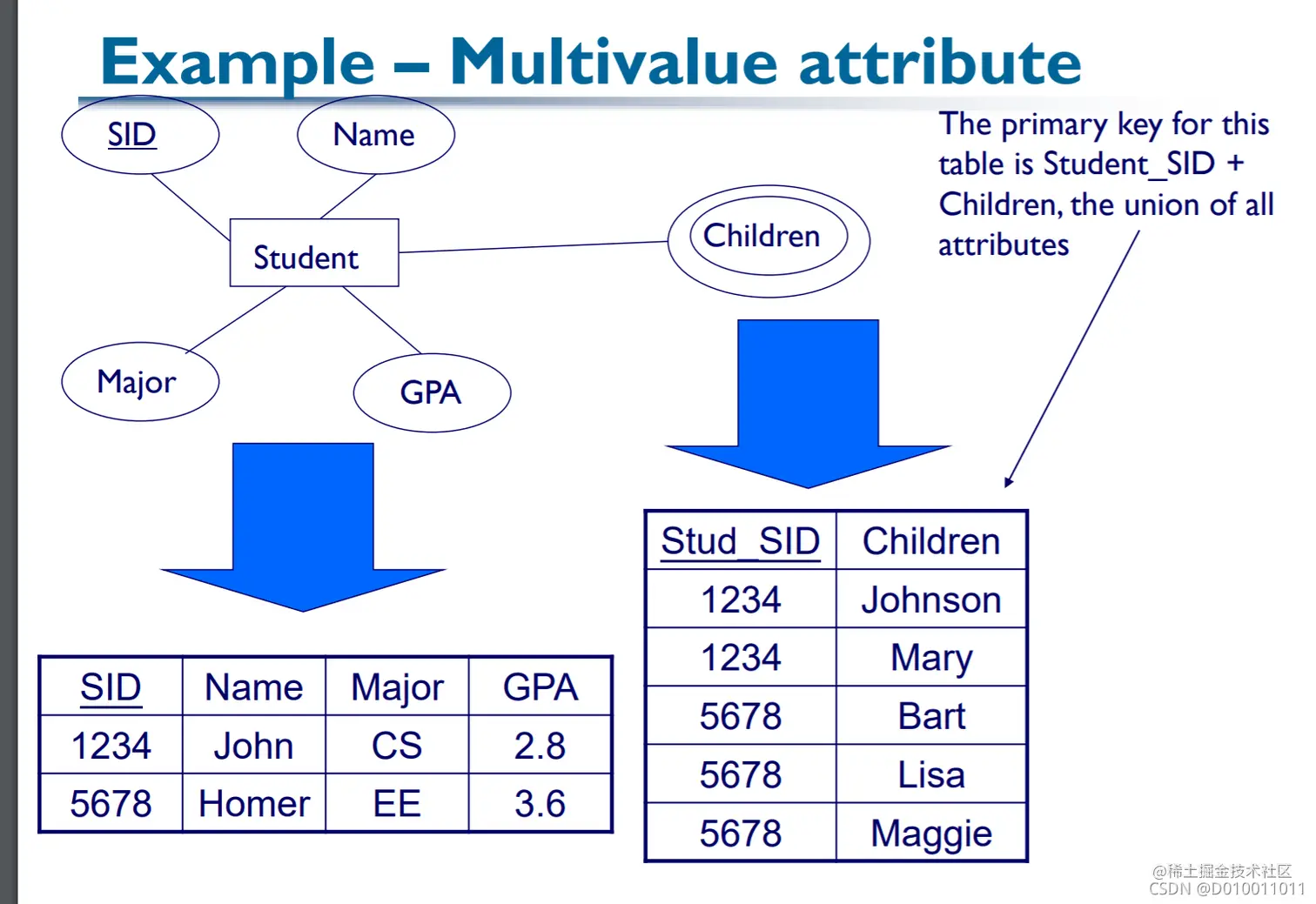 Example – Multivalue attribute

SID

Name

Student

Children

Major

GPA

The primary key for this table is Student_SID + Children, the union of all attributes

| SID | Name | Major | GPA |
|---|---|---|---|
| 1234 | John | CS | 2.8 |
| 5678 | Homer | EE | 3.6 |

| Stud_SID | Children |
|---|---|
| 1234 | Johnson |
| 1234 | Mary |
| 5678 | Bart |
| 5678 | Lisa |
| 5678 | Maggie |

@稀土掘金技术社区
CSDN @D010011011